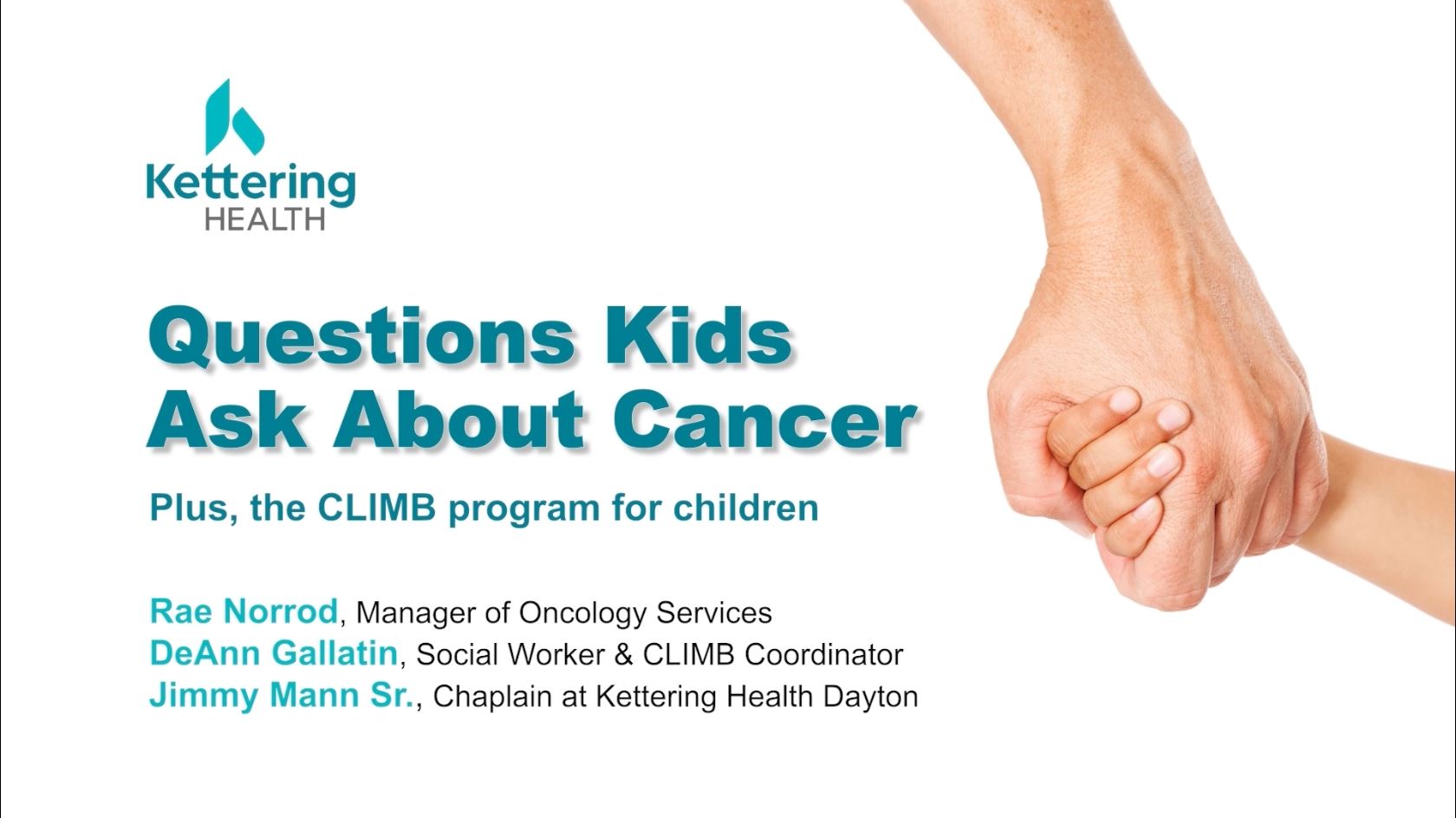 Kettering
HEALTH

Questions Kids Ask About Cancer

Plus, the CLIMB program for children

Rae Norrod, Manager of Oncology Services
DeAnn Gallatin, Social Worker & CLIMB Coordinator
Jimmy Mann Sr., Chaplain at Kettering Health Dayton